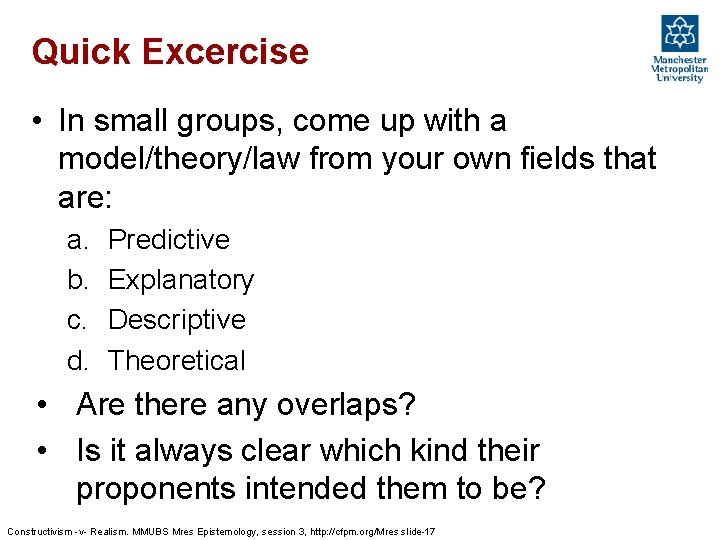 Quick Excercise

Manchester Metropolitan University

• In small groups, come up with a model/theory/law from your own fields that are:

a. Predictive
b. Explanatory
c. Descriptive
d. Theoretical

• Are there any overlaps?
• Is it always clear which kind their proponents intended them to be?

Constructivism -v- Realism. MMUBS Mres Epistemology, session 3, http://cfpm.org/Mres slide-17